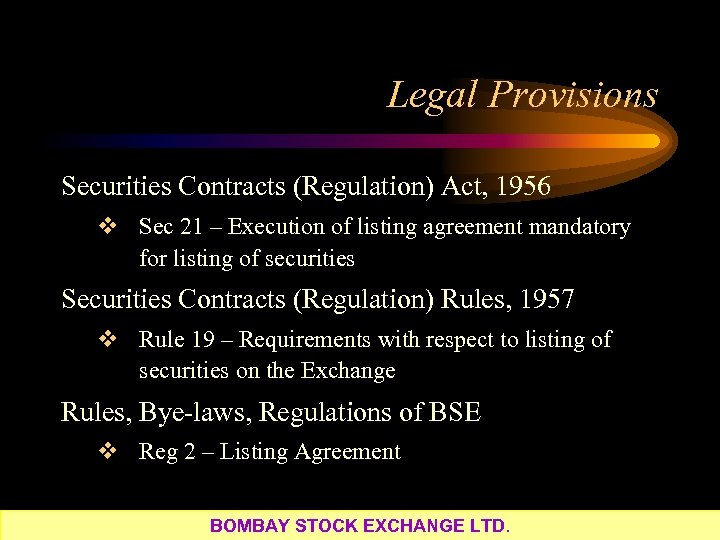 Legal Provisions

Securities Contracts (Regulation) Act, 1956

❖ Sec 21 – Execution of listing agreement mandatory for listing of securities

Securities Contracts (Regulation) Rules, 1957

❖ Rule 19 – Requirements with respect to listing of securities on the Exchange

Rules, Bye-laws, Regulations of BSE

❖ Reg 2 – Listing Agreement

BOMBAY STOCK EXCHANGE LTD.